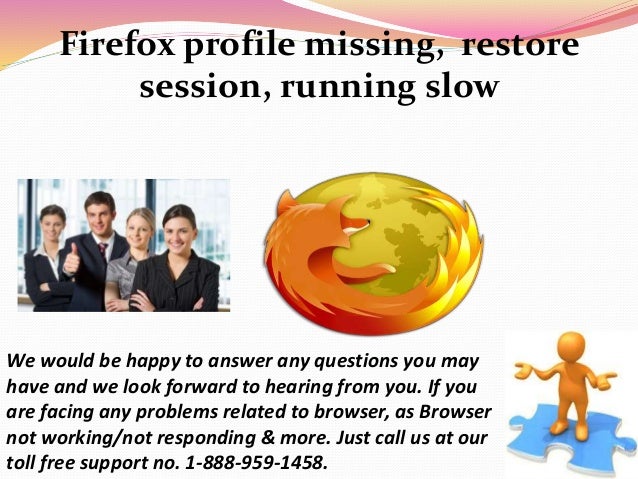 Firefox profile missing, restore session, running slow

We would be happy to answer any questions you may have and we look forward to hearing from you. If you are facing any problems related to browser, as Browser not working/not responding & more. Just call us at our toll free support no. 1-888-959-1458.